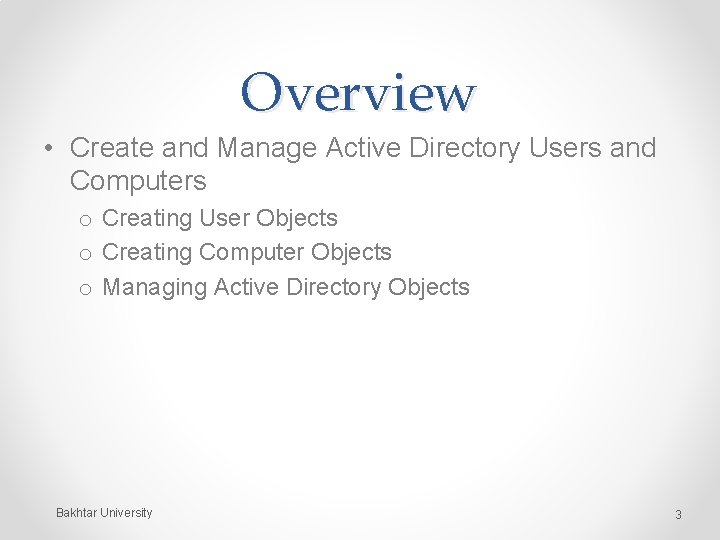 Overview

• Create and Manage Active Directory Users and Computers
  o Creating User Objects
  o Creating Computer Objects
  o Managing Active Directory Objects

Bakhtar University

3